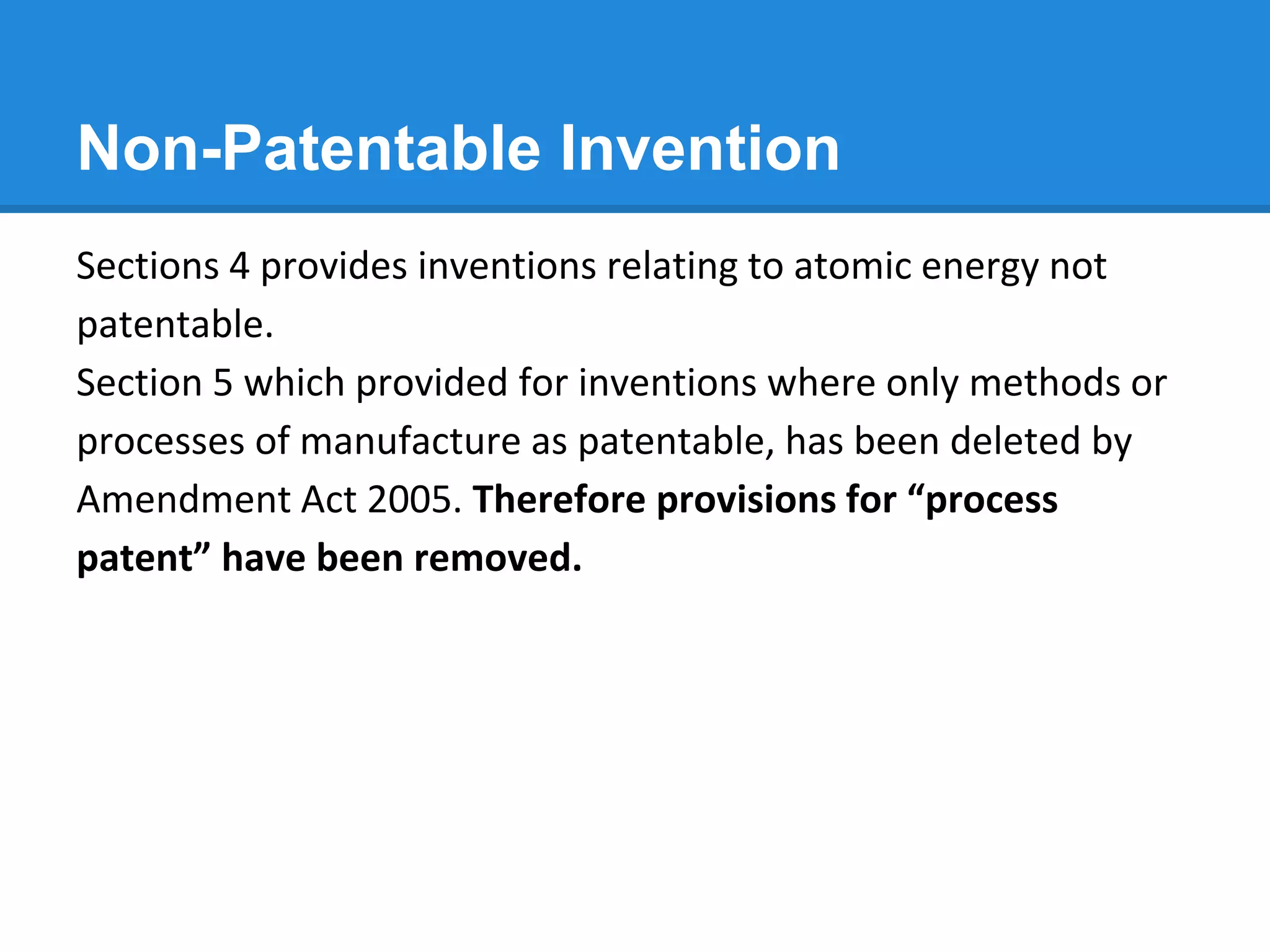 Non-Patentable Invention

Sections 4 provides inventions relating to atomic energy not patentable.

Section 5 which provided for inventions where only methods or processes of manufacture as patentable, has been deleted by Amendment Act 2005. Therefore provisions for “process patent” have been removed.